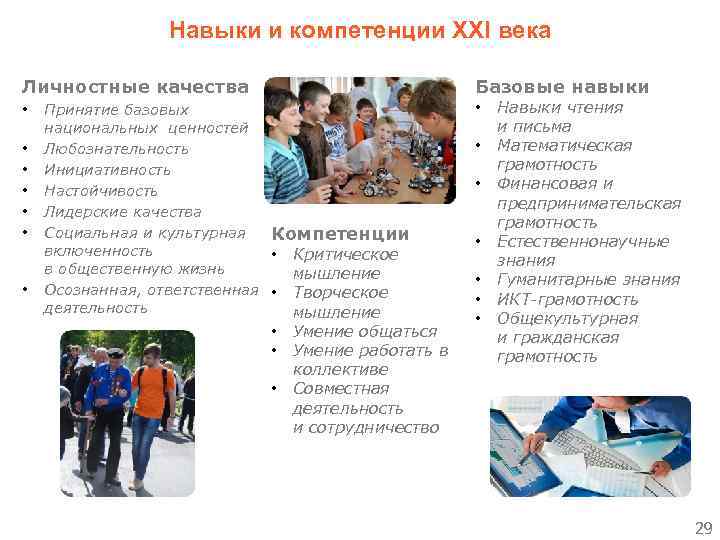 Навыки и компетенции XXI века

Личностные качества
• Принятие базовых национальных ценностей
• Любознательность
• Инициативность
• Настойчивость
• Лидерские качества
• Социальная и культурная включенность в общественную жизнь
• Осознанная, ответственная деятельность

Компетенции
• Критическое мышление
• Творческое мышление
• Умение общаться
• Умение работать в коллективе
• Совместная деятельность и сотрудничество

Базовые навыки
• Навыки чтения и письма
• Математическая грамотность
• Финансовая и предпринимательская грамотность
• Естественнонаучные знания
• Гуманитарные знания
• ИКТ-грамотность
• Общекультурная и гражданская грамотность

29